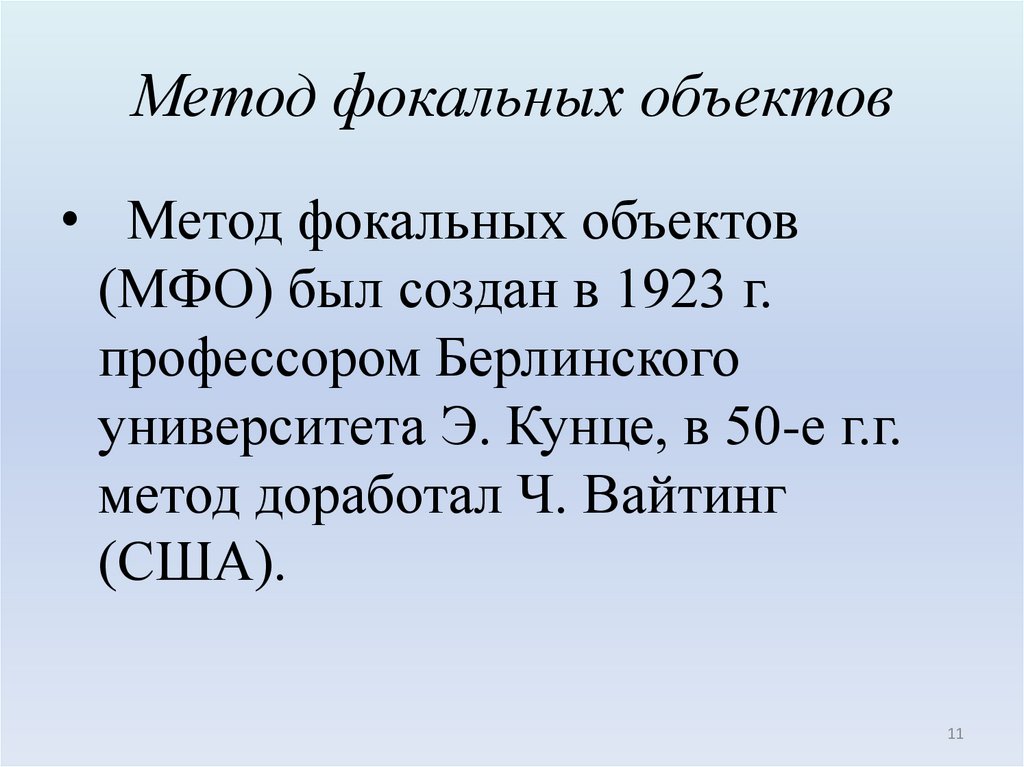 Метод фокальных объектов

• Метод фокальных объектов (МФО) был создан в 1923 г. профессором Берлинского университета Э. Кунце, в 50-е г.г. метод доработал Ч. Вайтинг (США).

11